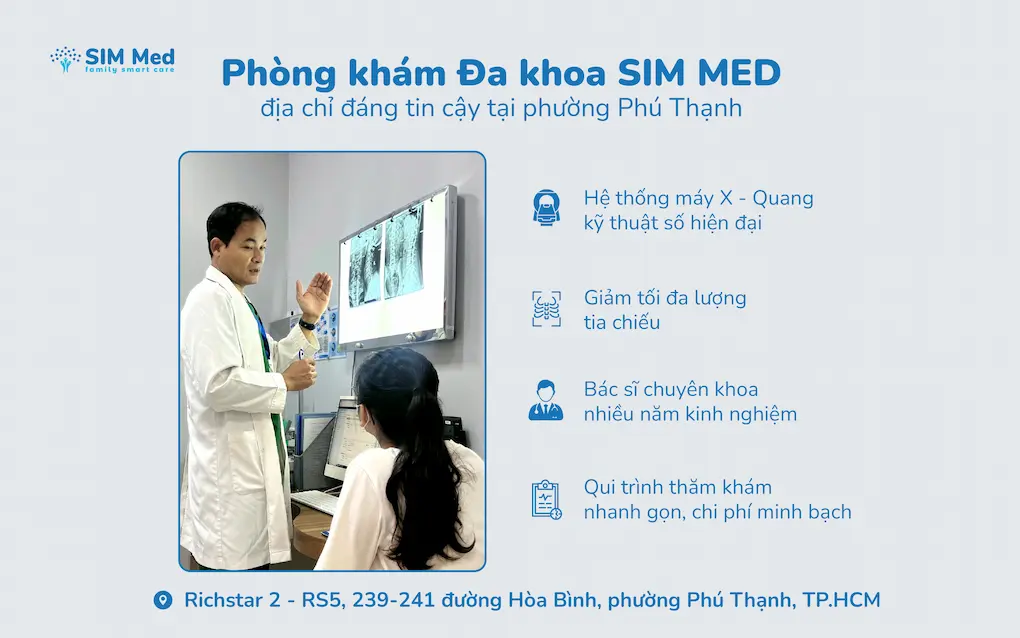 SIM Med
family smart care

Phòng khám Đa khoa SIM MED
địa chỉ đáng tin cậy tại phường Phú Thạnh

Hệ thống máy X - Quang kỹ thuật số hiện đại

Giảm tối đa lượng tia chiếu

Bác sĩ chuyên khoa nhiều năm kinh nghiệm

Qui trình thăm khám nhanh gọn, chi phí minh bạch

Richstar 2 - RS5, 239-241 đường Hòa Bình, phường Phú Thạnh, TP.HCM